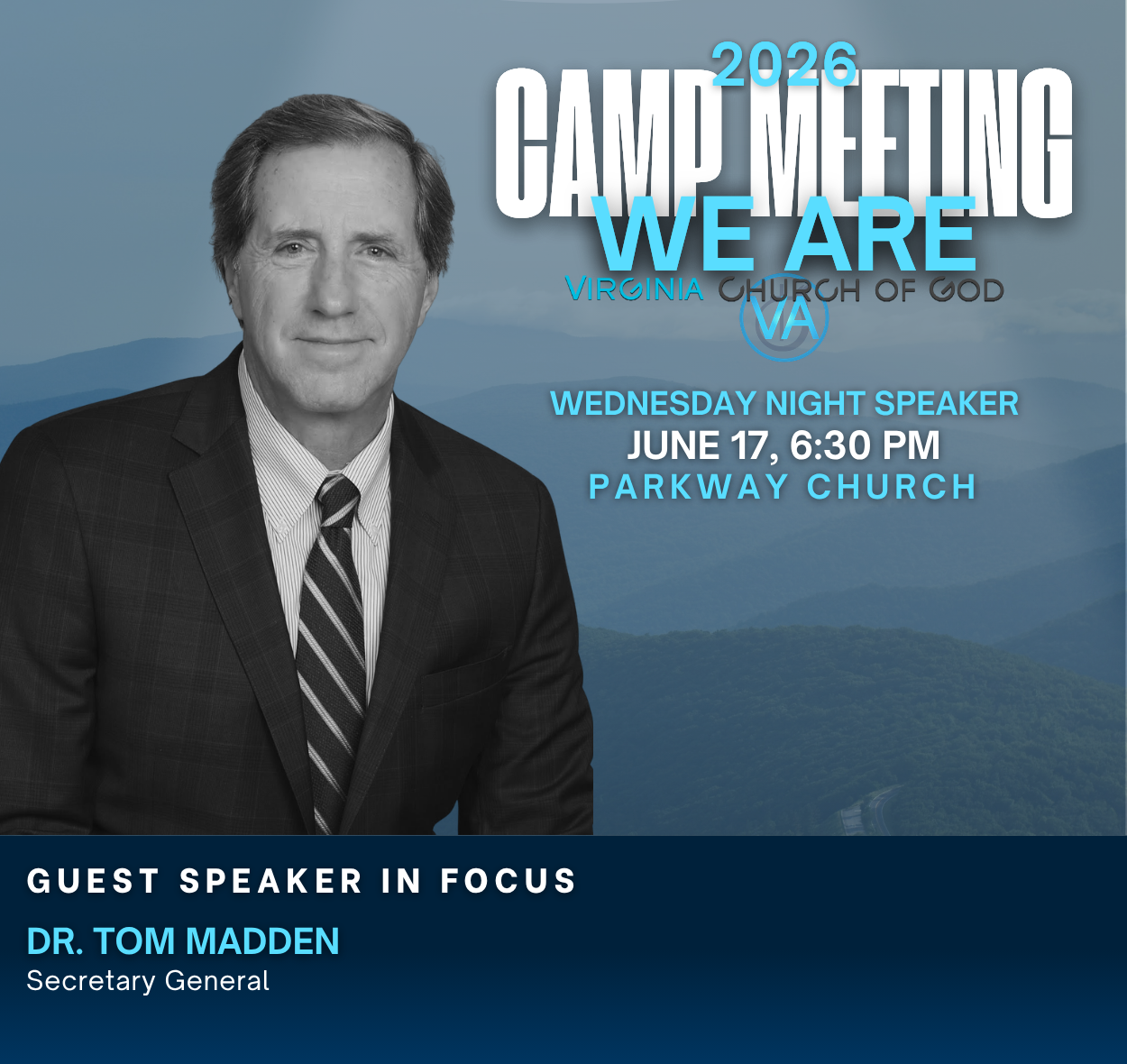 2026
CAMP MEETING
WE ARE
VIRGINIA CHURCH OF GOD
VA

WEDNESDAY NIGHT SPEAKER
JUNE 17, 6:30 PM
PARKWAY CHURCH

GUEST SPEAKER IN FOCUS

DR. TOM MADDEN
Secretary General